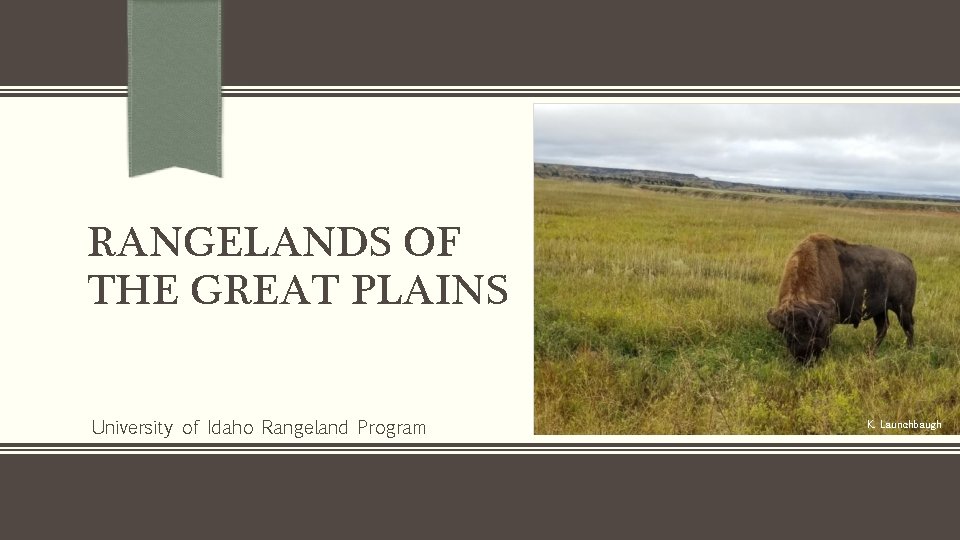 RANGELANDS OF THE GREAT PLAINS

University of Idaho Rangeland Program

K. Launchbaugh